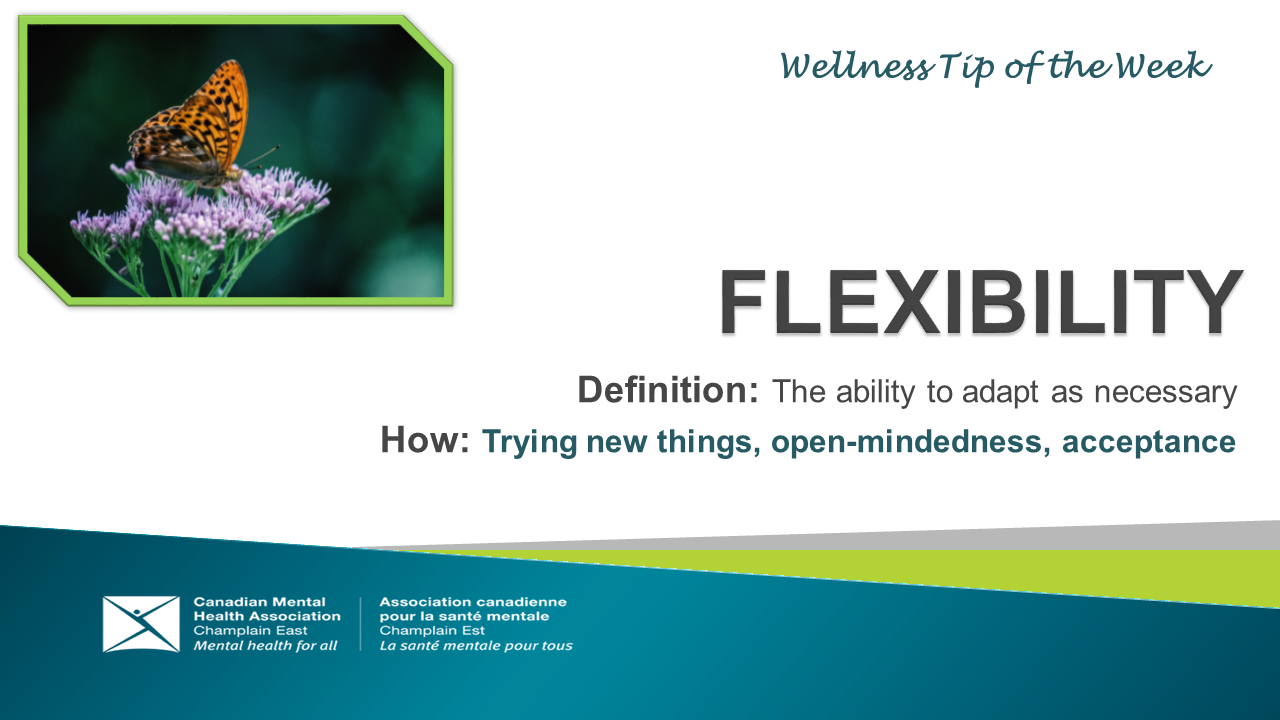 Wellness Tip of the Week

FLEXIBILITY

Definition: The ability to adapt as necessary

How: Trying new things, open-mindedness, acceptance

Canadian Mental Health Association
Champlain East
Mental health for all

Association canadienne pour la santé mentale
Champlain Est
La santé mentale pour tous